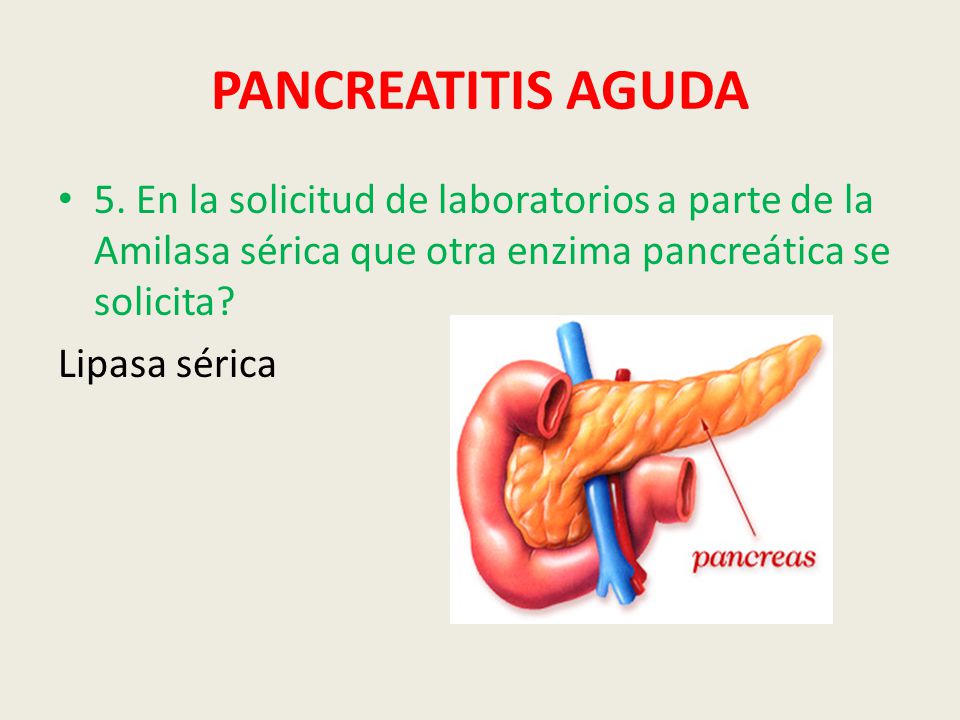 PANCREATITIS AGUDA

• 5. En la solicitud de laboratorios a parte de la Amilasa sérica que otra enzima pancreática se solicita?

Lipasa sérica

pancreas